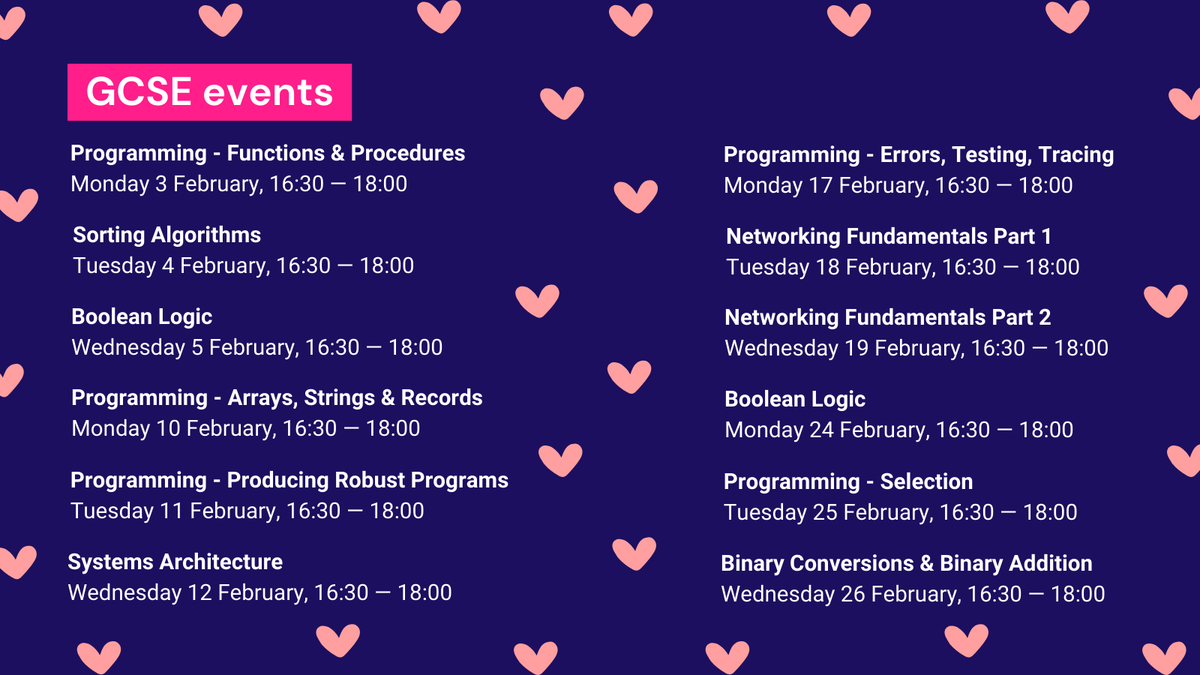 GCSE events

Programming - Functions & Procedures
Monday 3 February, 16:30 — 18:00

Sorting Algorithms
Tuesday 4 February, 16:30 — 18:00

Boolean Logic
Wednesday 5 February, 16:30 — 18:00

Programming - Arrays, Strings & Records
Monday 10 February, 16:30 — 18:00

Programming - Producing Robust Programs
Tuesday 11 February, 16:30 — 18:00

Systems Architecture
Wednesday 12 February, 16:30 — 18:00

Programming - Errors, Testing, Tracing
Monday 17 February, 16:30 — 18:00

Networking Fundamentals Part 1
Tuesday 18 February, 16:30 — 18:00

Networking Fundamentals Part 2
Wednesday 19 February, 16:30 — 18:00

Boolean Logic
Monday 24 February, 16:30 — 18:00

Programming - Selection
Tuesday 25 February, 16:30 — 18:00

Binary Conversions & Binary Addition
Wednesday 26 February, 16:30 — 18:00